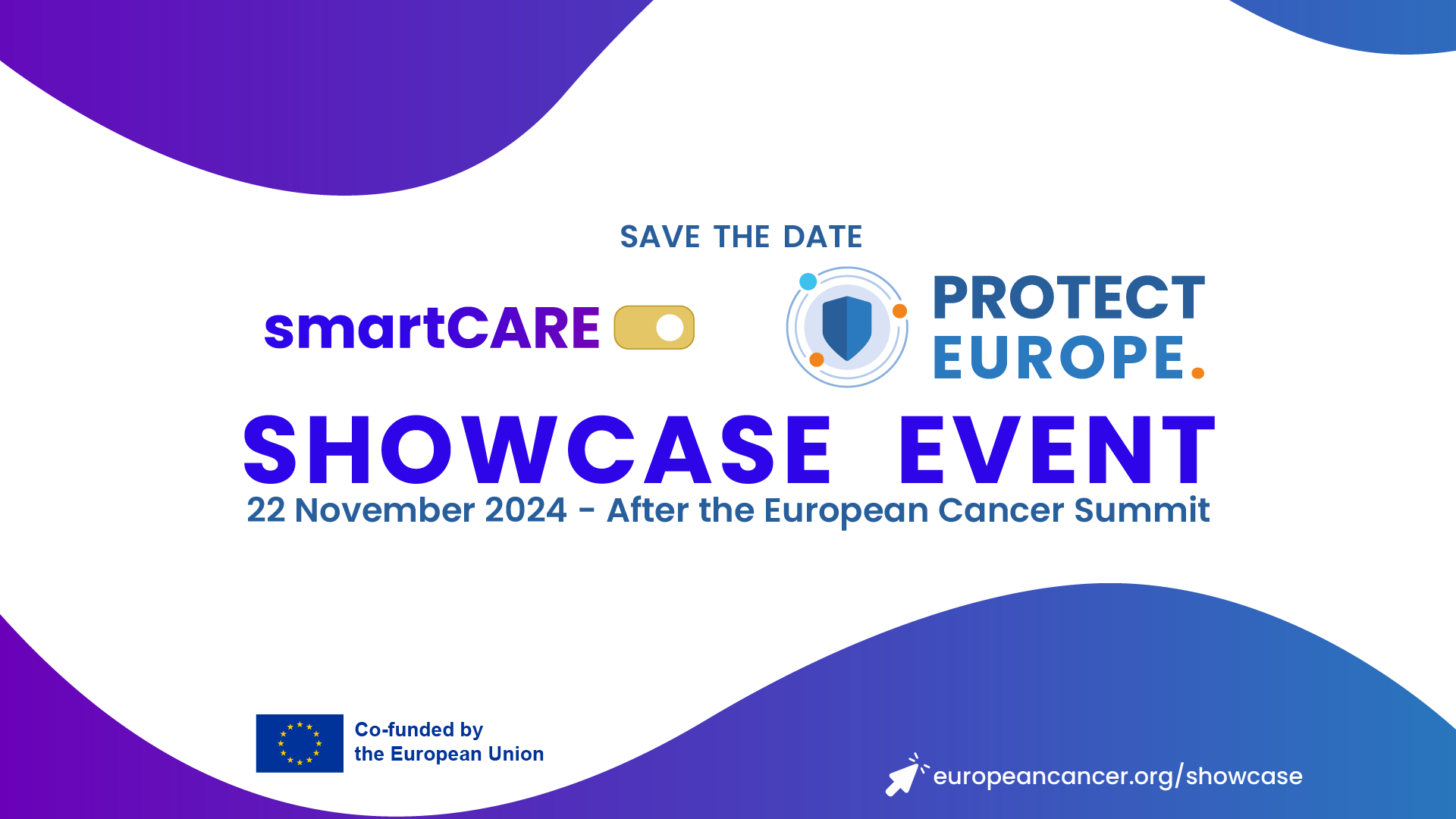 SAVE THE DATE

smartCARE

PROTECT EUROPE.

SHOWCASE EVENT

22 November 2024 - After the European Cancer Summit

Co-funded by the European Union

europeancancer.org/showcase